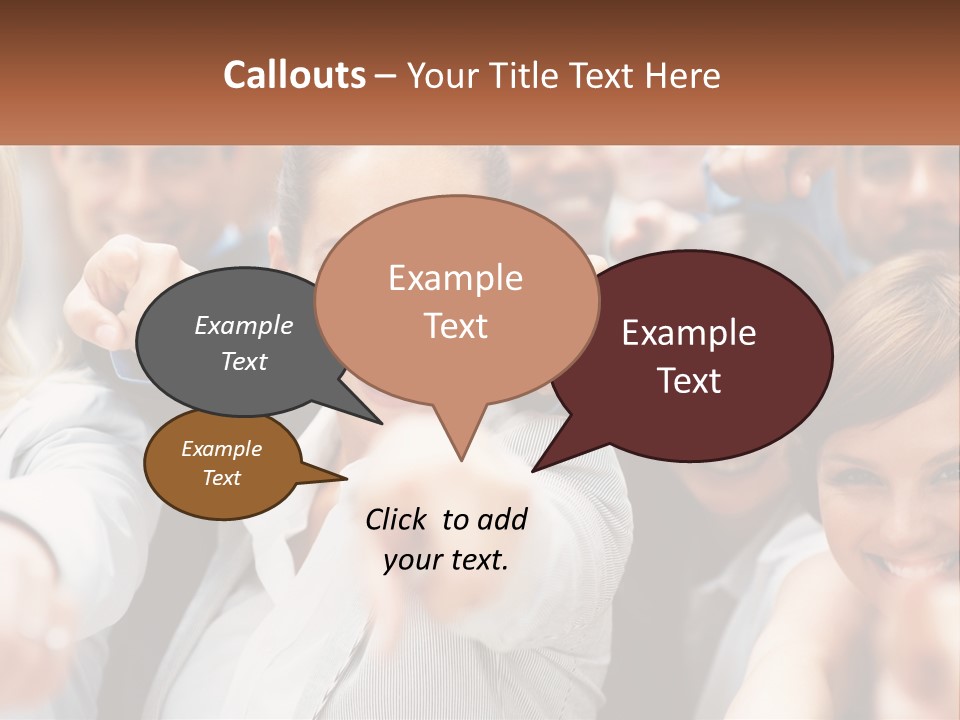 Callouts – Your Title Text Here

Example Text

Example Text

Example Text

Example Text

Click to add your text.